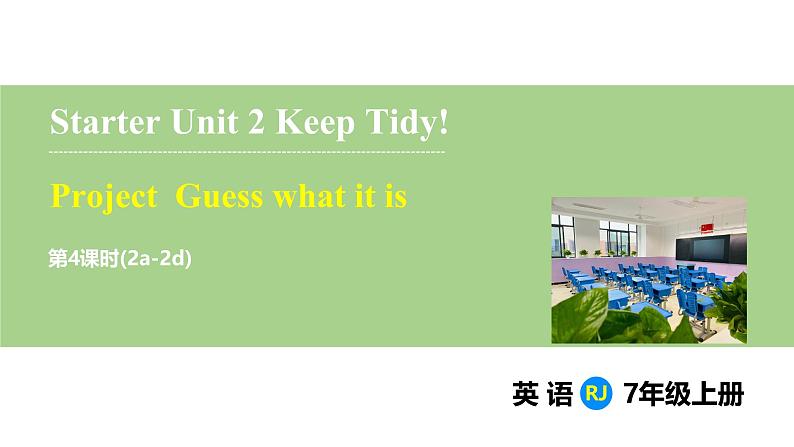 Starter Unit 2 Keep Tidy!

Project Guess what it is

第4课时(2a-2d)

英 语 RJ 7年级上册